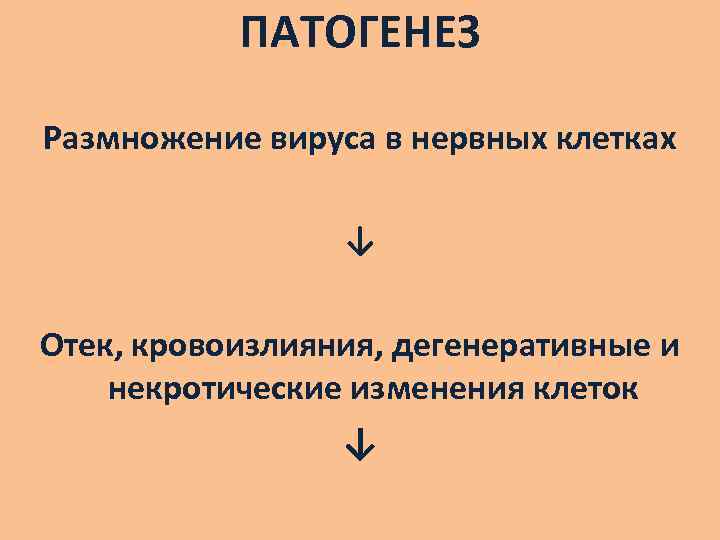 ПАТОГЕНЕЗ

Размножение вируса в нервных клетках

↓

Отек, кровоизлияния, дегенеративные и некротические изменения клеток

↓